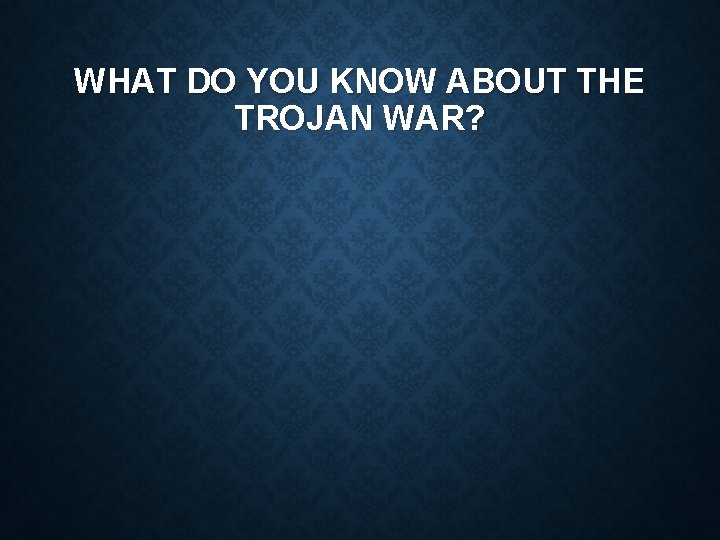 WHAT DO YOU KNOW ABOUT THE TROJAN WAR?